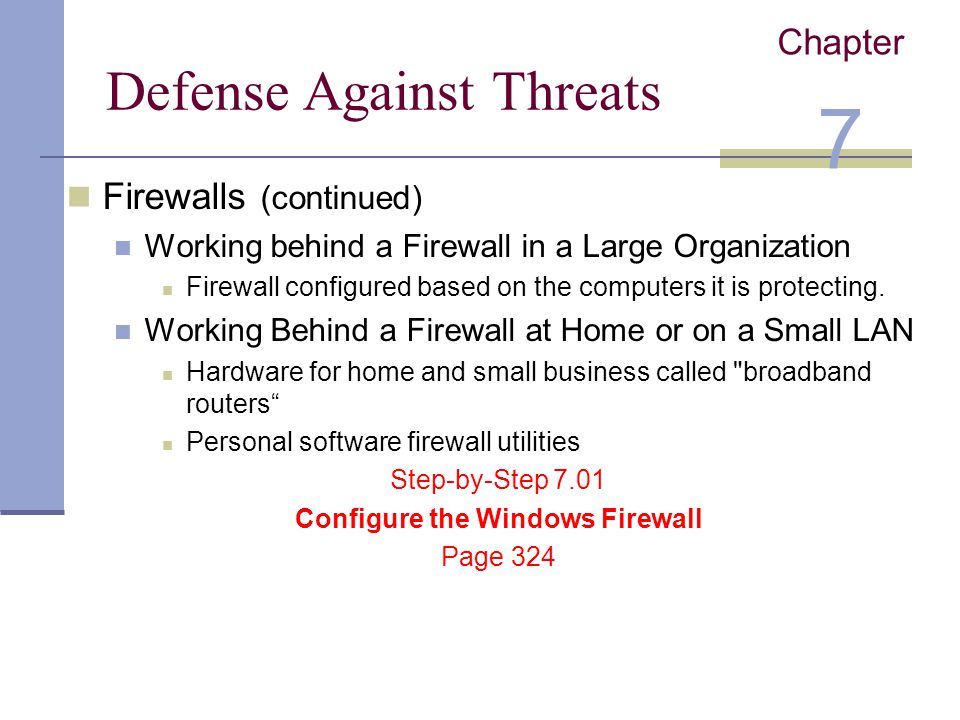 Chapter
7

Defense Against Threats

Firewalls (continued)

Working behind a Firewall in a Large Organization

Firewall configured based on the computers it is protecting.

Working Behind a Firewall at Home or on a Small LAN

Hardware for home and small business called "broadband routers“

Personal software firewall utilities

Step-by-Step 7.01
Configure the Windows Firewall
Page 324